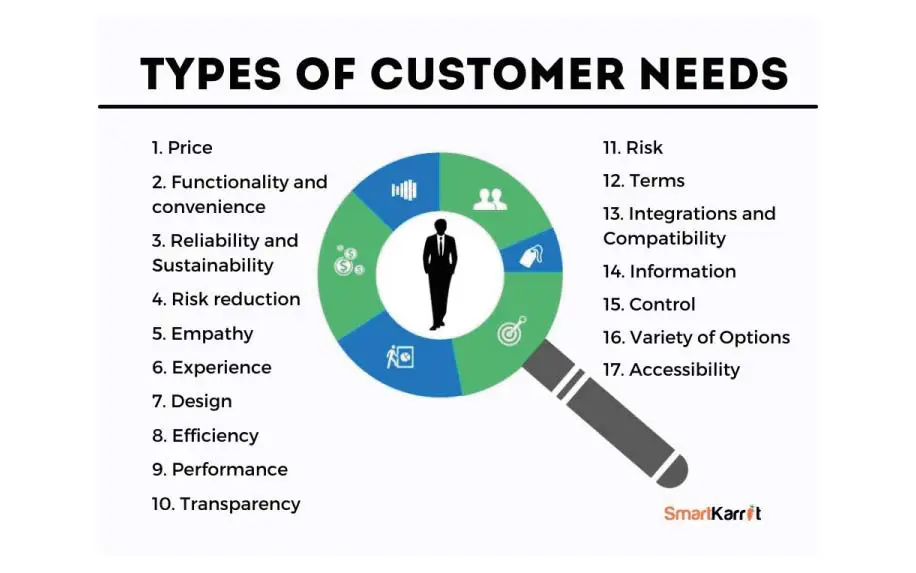 TYPES OF CUSTOMER NEEDS

1. Price
2. Functionality and convenience
3. Reliability and Sustainability
4. Risk reduction
5. Empathy
6. Experience
7. Design
8. Efficiency
9. Performance
10. Transparency

11. Risk
12. Terms
13. Integrations and Compatibility
14. Information
15. Control
16. Variety of Options
17. Accessibility

SmartKarrot